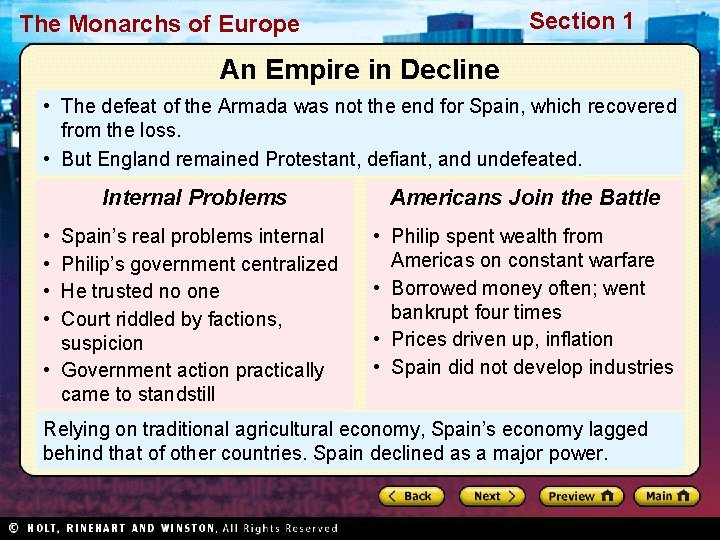 The Monarchs of Europe

Section 1

An Empire in Decline

• The defeat of the Armada was not the end for Spain, which recovered from the loss.
• But England remained Protestant, defiant, and undefeated.

Internal Problems

• Spain's real problems internal
• Philip's government centralized
• He trusted no one
• Court riddled by factions, suspicion
• Government action practically came to standstill

Americans Join the Battle

• Philip spent wealth from Americas on constant warfare
• Borrowed money often; went bankrupt four times
• Prices driven up, inflation
• Spain did not develop industries

Relying on traditional agricultural economy, Spain's economy lagged behind that of other countries. Spain declined as a major power.

Back Next Preview Main

© HOLT, RINEHART AND WINSTON, All Rights Reserved